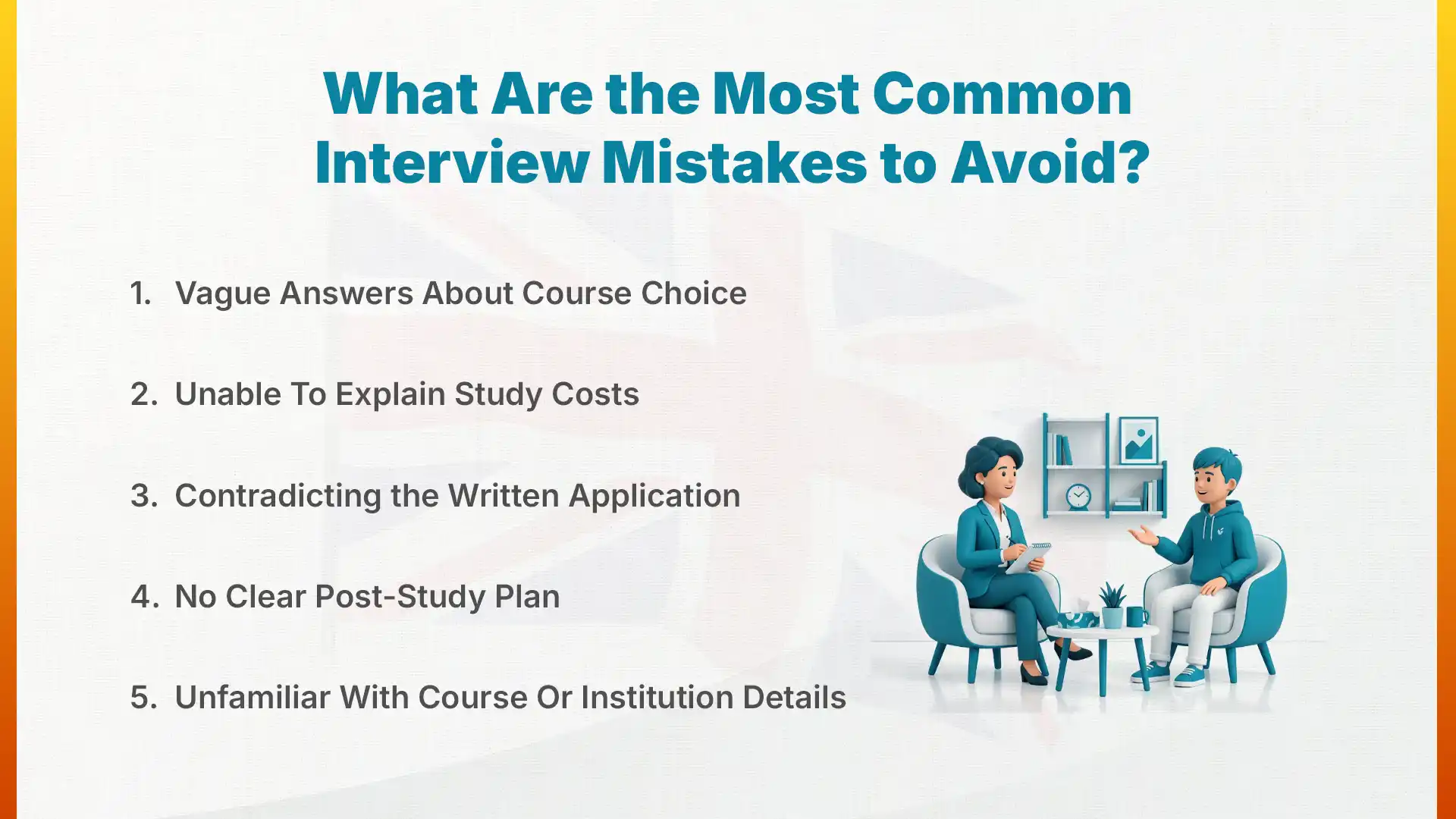 What Are the Most Common Interview Mistakes to Avoid?

1. Vague Answers About Course Choice

2. Unable To Explain Study Costs

3. Contradicting the Written Application

4. No Clear Post-Study Plan

5. Unfamiliar With Course Or Institution Details